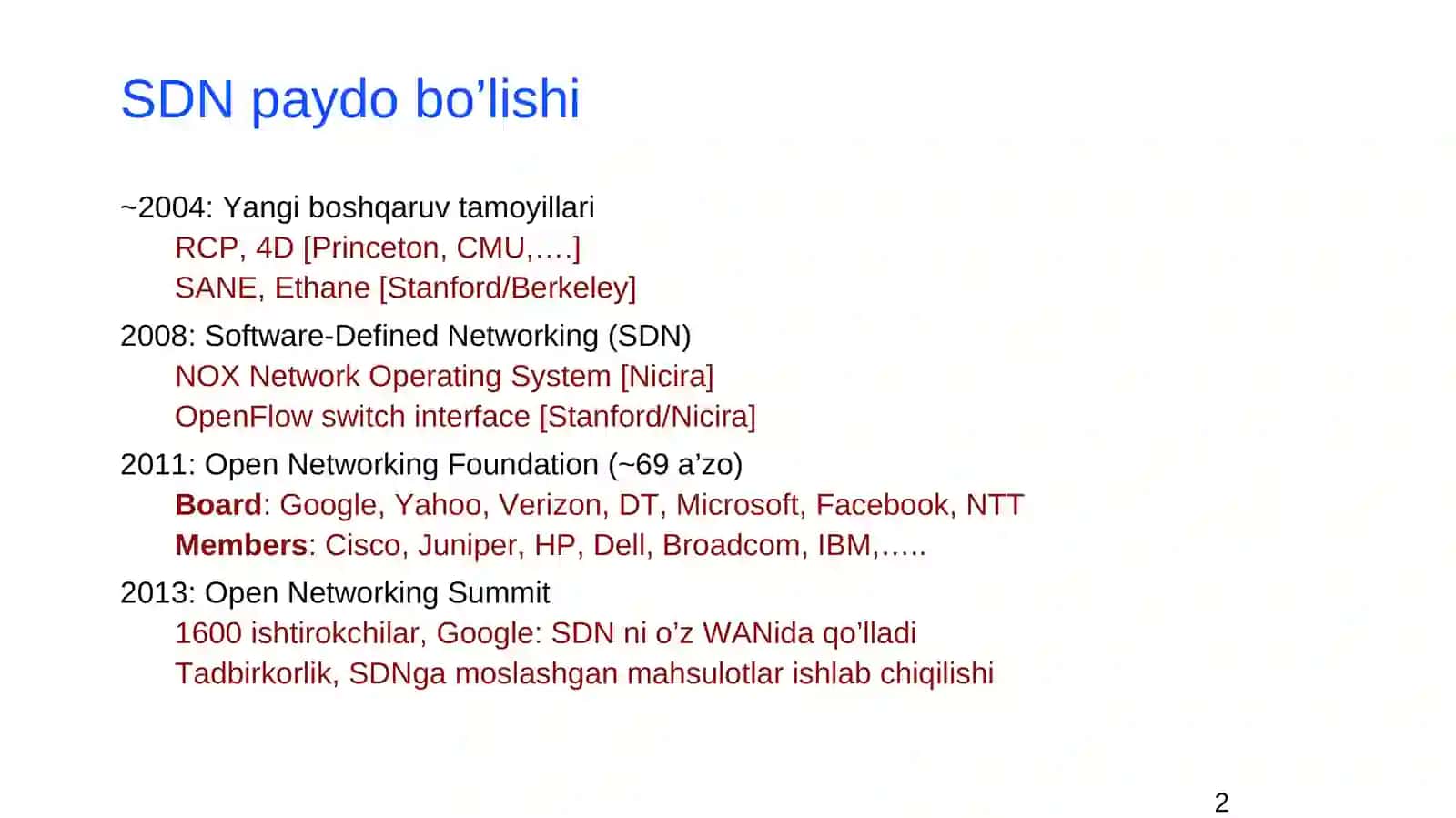 SDN paydo bo’lishi

~2004: Yangi boshqaruv tamoyillari
RCP, 4D [Princeton, CMU,….]
SANE, Ethane [Stanford/Berkeley]

2008: Software-Defined Networking (SDN)
NOX Network Operating System [Nicira]
OpenFlow switch interface [Stanford/Nicira]

2011: Open Networking Foundation (~69 a’zo)
Board: Google, Yahoo, Verizon, DT, Microsoft, Facebook, NTT
Members: Cisco, Juniper, HP, Dell, Broadcom, IBM,…..

2013: Open Networking Summit
1600 ishtirokchilar, Google: SDN ni o’z WANida qo’lladi
Tadbirkorlik, SDNga moslashgan mahsulotlar ishlab chiqilishi

2